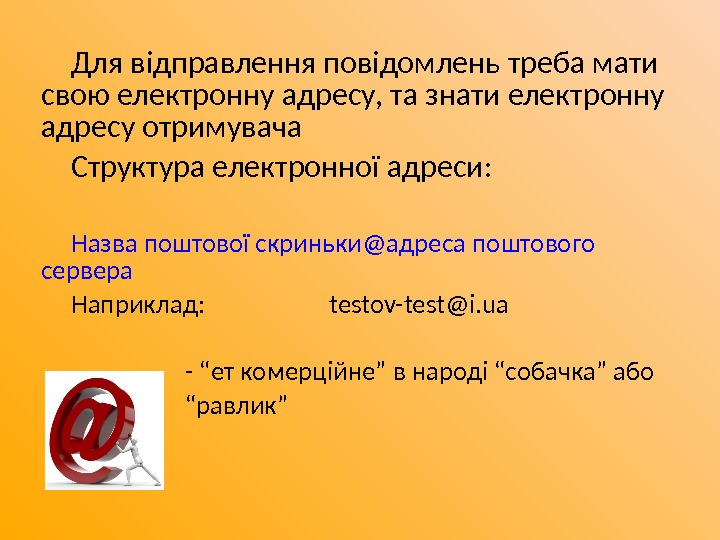 Для відправлення повідомлень треба мати свою електронну адресу, та знати електронну адресу отримувача

Структура електронної адреси:

Назва поштової скриньки@адреса поштового сервера

Наприклад: testov-test@i.ua

- “ет комерційне” в народі “собачка” або “равлик”